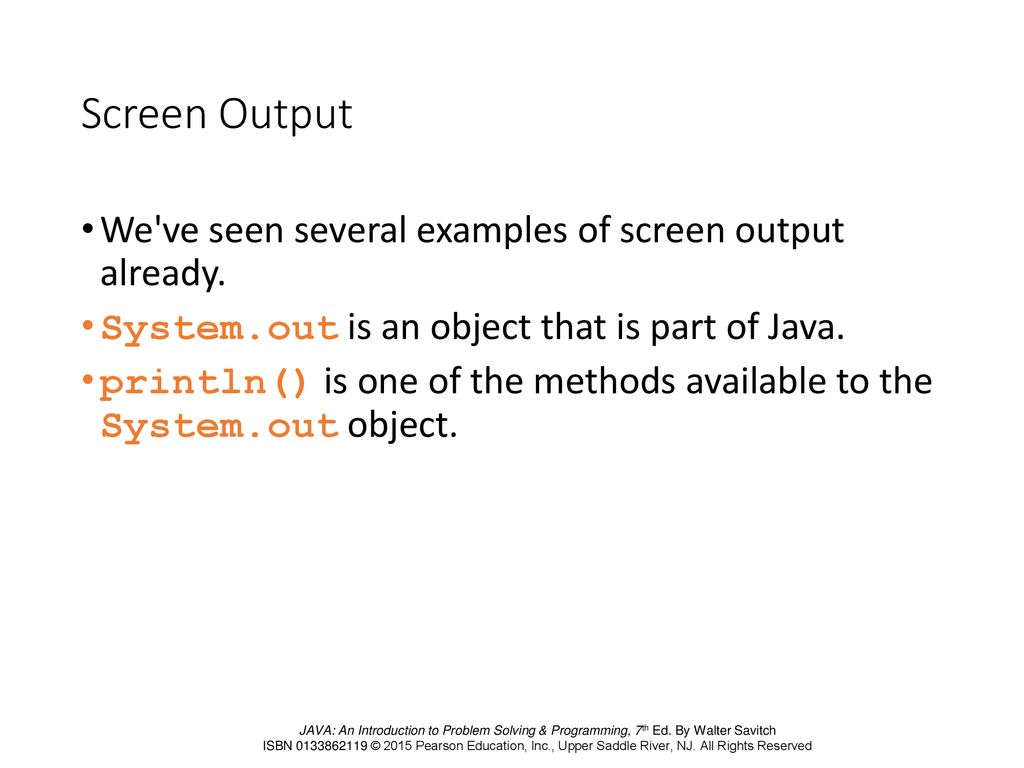 Screen Output

• We've seen several examples of screen output already.
• System.out is an object that is part of Java.
• println() is one of the methods available to the System.out object.

JAVA: An Introduction to Problem Solving & Programming, 7th Ed. By Walter Savitch
ISBN 0133862119 © 2015 Pearson Education, Inc., Upper Saddle River, NJ. All Rights Reserved